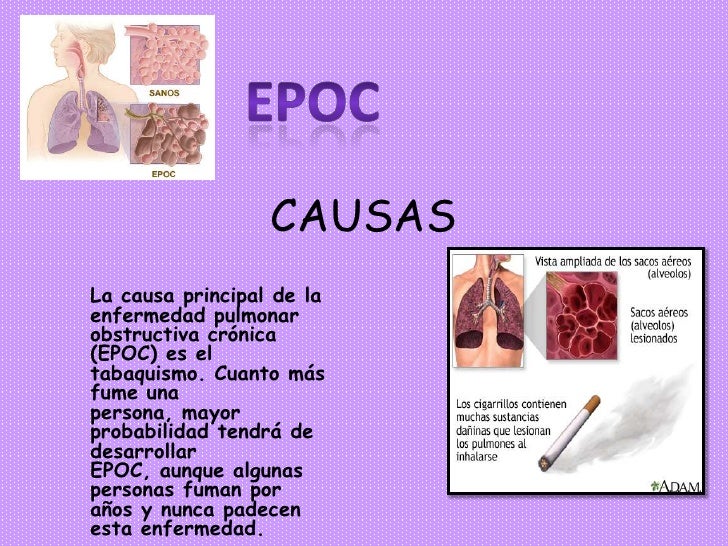 SANOS

EPOC

EPOC

CAUSAS

La causa principal de la enfermedad pulmonar obstructiva crónica (EPOC) es el tabaquismo. Cuanto más fume una persona, mayor probabilidad tendrá de desarrollar EPOC, aunque algunas personas fuman por años y nunca padecen esta enfermedad.

Vista ampliada de los sacos aéreos (alveolos)

Sacos aéreos (alveolos) lesionados

Los cigarrillos contienen muchas sustancias dañinas que lesionan los pulmones al inhalarse

ADAM